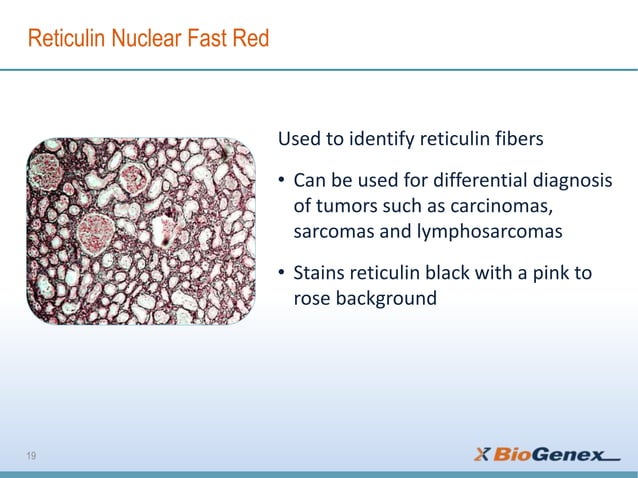 Reticulin Nuclear Fast Red

Used to identify reticulin fibers

• Can be used for differential diagnosis of tumors such as carcinomas, sarcomas and lymphosarcomas

• Stains reticulin black with a pink to rose background

19

BioGenex